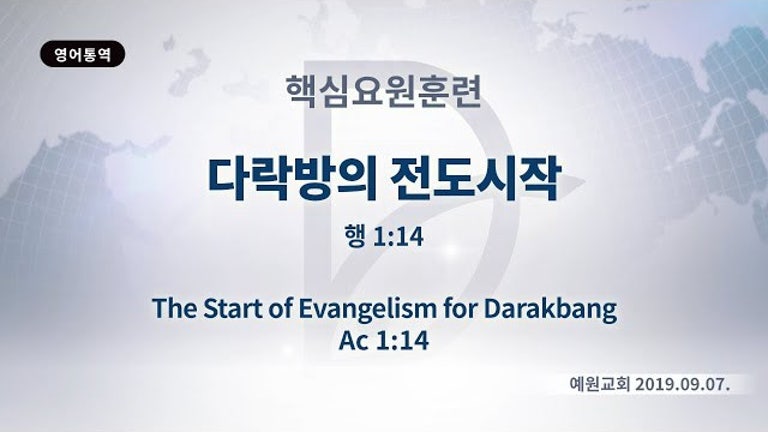 영어통역

핵심요원훈련

다락방의 전도시작

행 1:14

The Start of Evangelism for Darakbang
Ac 1:14

예원교회 2019.09.07.